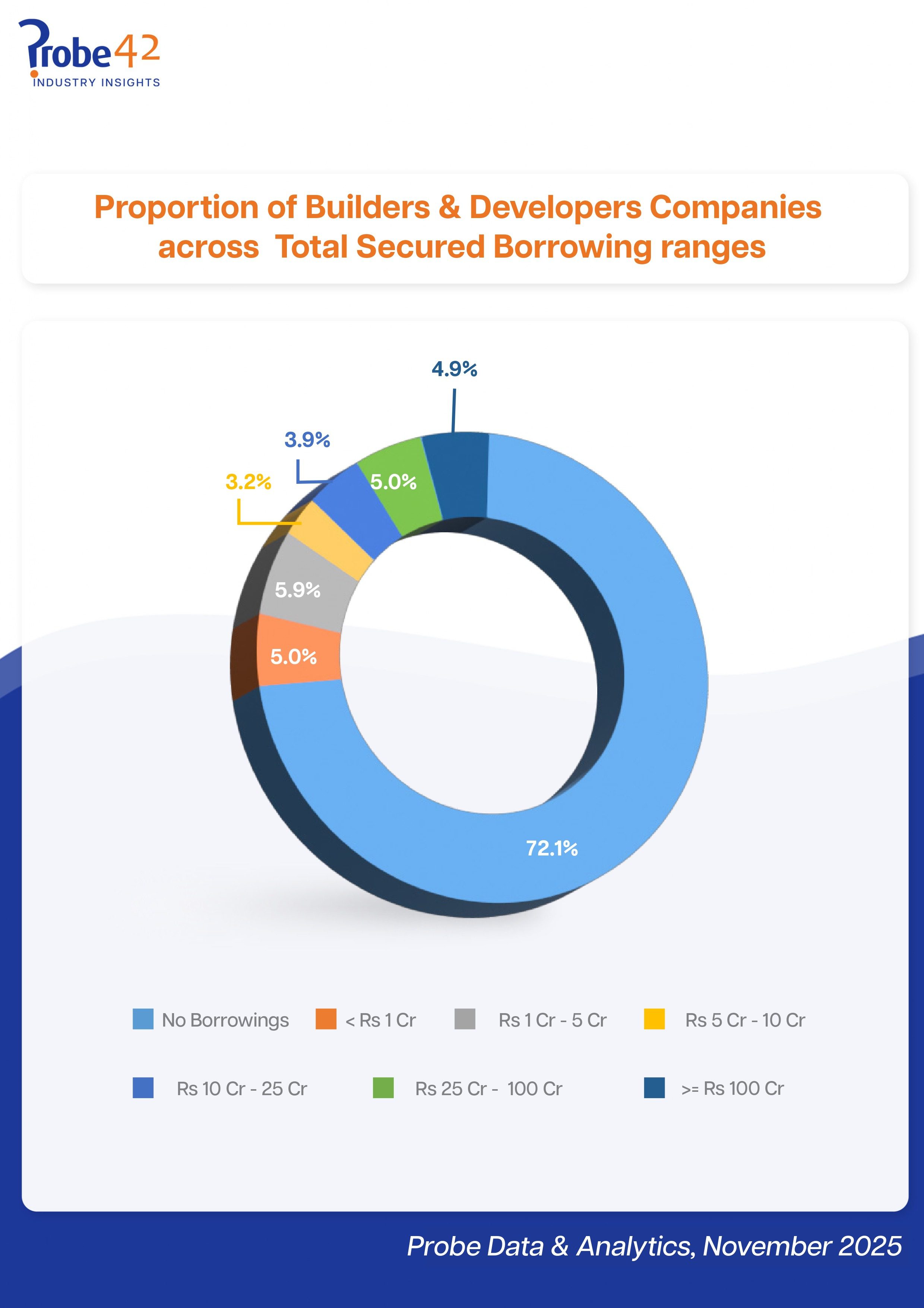 Probe42
INDUSTRY INSIGHTS

Proportion of Builders & Developers Companies across Total Secured Borrowing ranges

4.9%

3.9%

3.2%

5.0%

5.9%

5.0%

72.1%

No Borrowings
< Rs 1 Cr
Rs 1 Cr - 5 Cr
Rs 5 Cr - 10 Cr
Rs 10 Cr - 25 Cr
Rs 25 Cr - 100 Cr
>= Rs 100 Cr

Probe Data & Analytics, November 2025